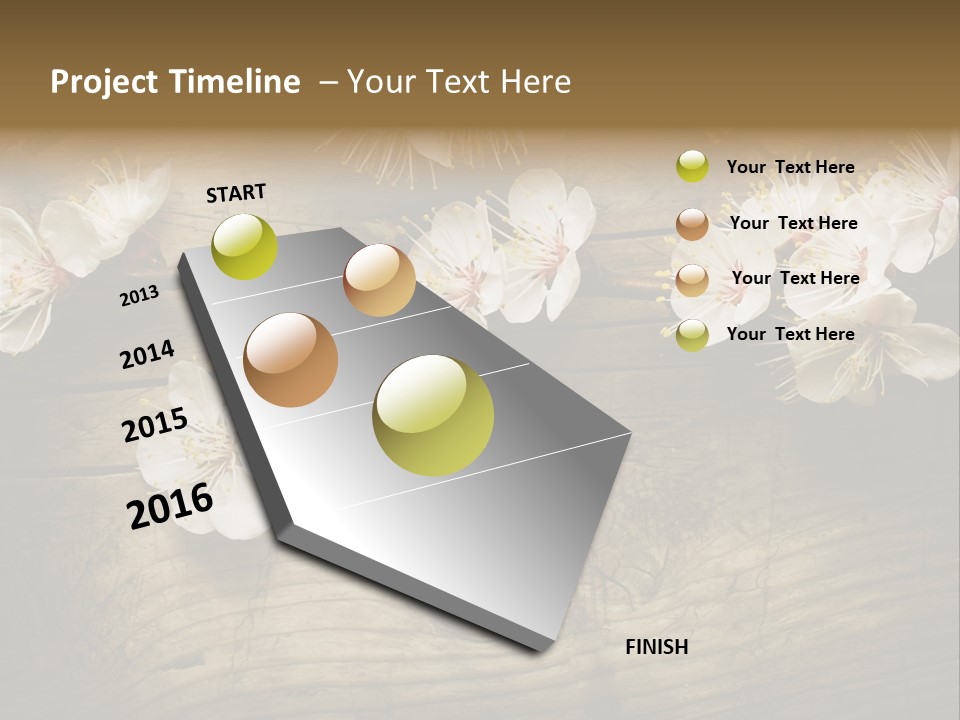 Project Timeline – Your Text Here

START

2013

2014

2015

2016

FINISH

Your Text Here

Your Text Here

Your Text Here

Your Text Here